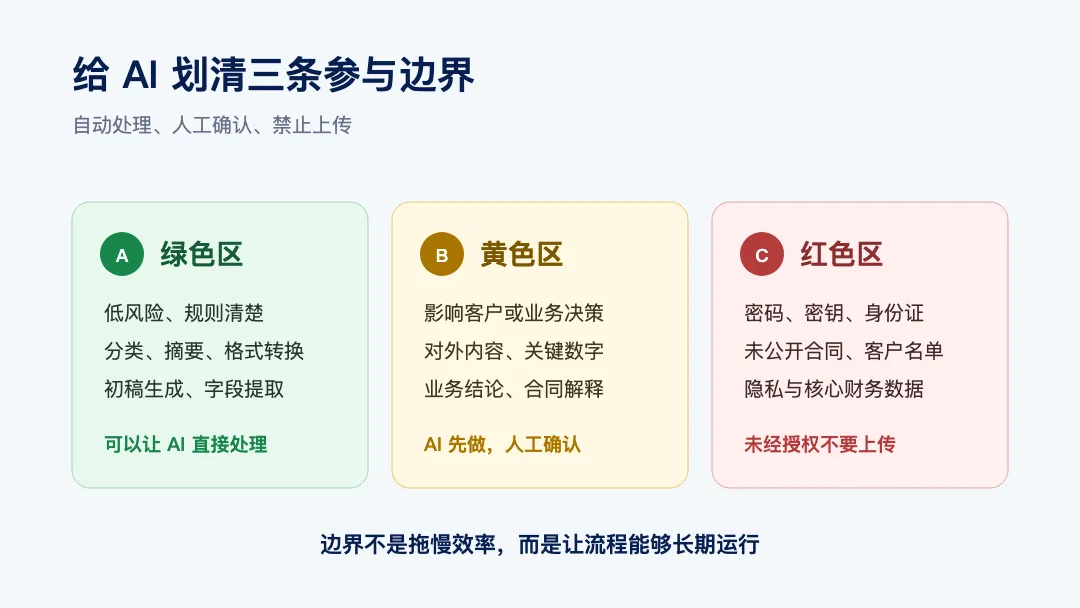 给 AI 划清三条参与边界

自动处理、人工确认、禁止上传

A 绿色区

低风险、规则清楚
分类、摘要、格式转换
初稿生成、字段提取

可以让 AI 直接处理

B 黄色区

影响客户或业务决策
对外内容、关键数字
业务结论、合同解释

AI 先做，人工确认

C 红色区

密码、密钥、身份证
未公开合同、客户名单
隐私与核心财务数据

未经授权不要上传

边界不是拖慢效率，而是让流程能够长期运行